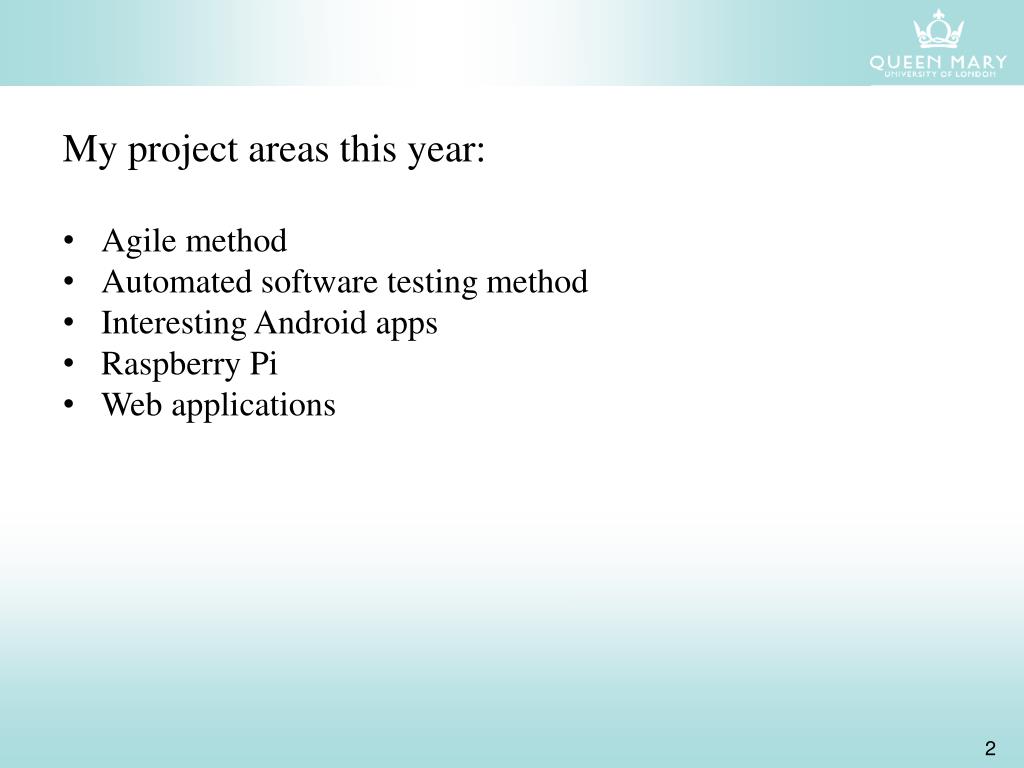 QUEEN MARY
UNIVERSITY OF LONDON

My project areas this year:

• Agile method
• Automated software testing method
• Interesting Android apps
• Raspberry Pi
• Web applications

2